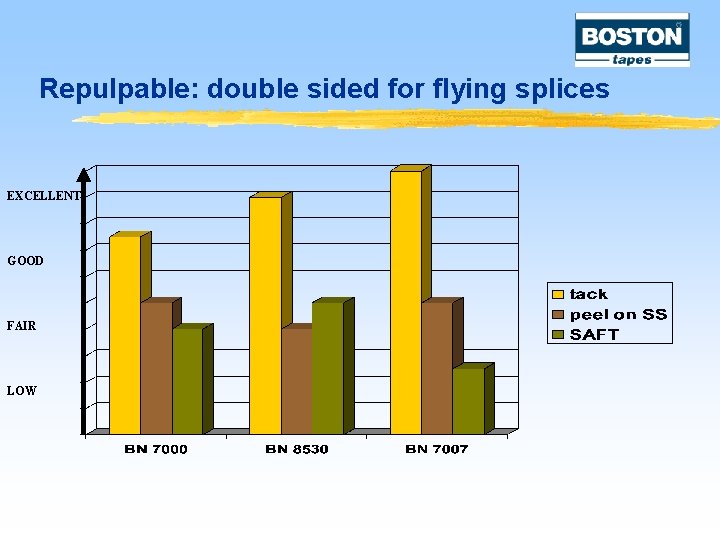 BOSTON
tapes

Repulpable: double sided for flying splices

EXCELLENT
GOOD
FAIR
LOW

BN 7000
BN 8530
BN 7007

tack
peel on SS
SAFT